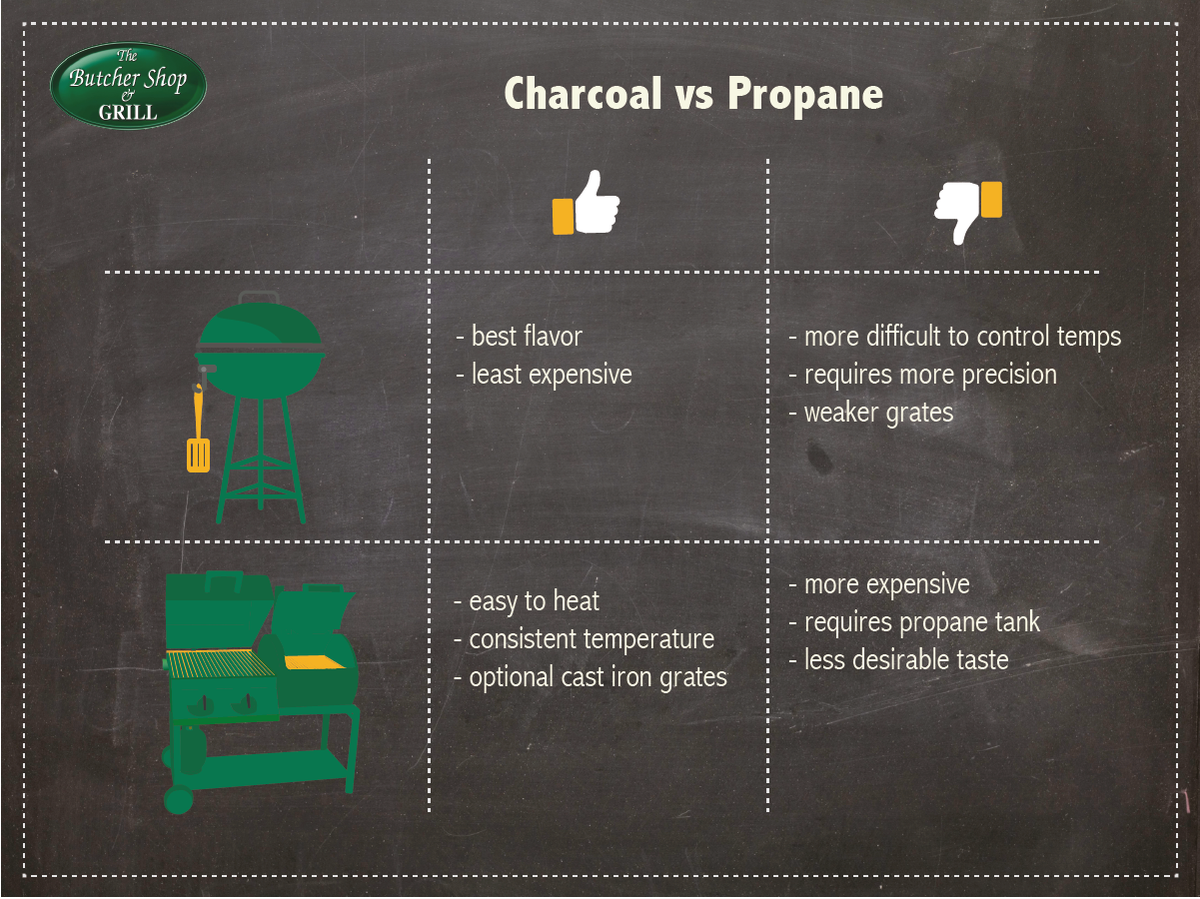 The Butcher Shop & GRILL

Charcoal vs Propane

- best flavor
- least expensive

- more difficult to control temps
- requires more precision
- weaker grates

- easy to heat
- consistent temperature
- optional cast iron grates

- more expensive
- requires propane tank
- less desirable taste